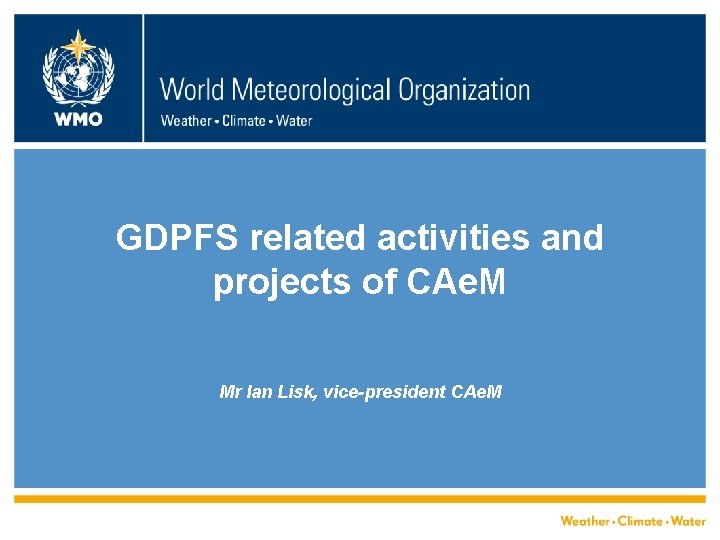 WMO

World Meteorological Organization
Weather • Climate • Water

GDPFS related activities and projects of CAeM

Mr Ian Lisk, vice-president CAeM

Weather • Climate • Water